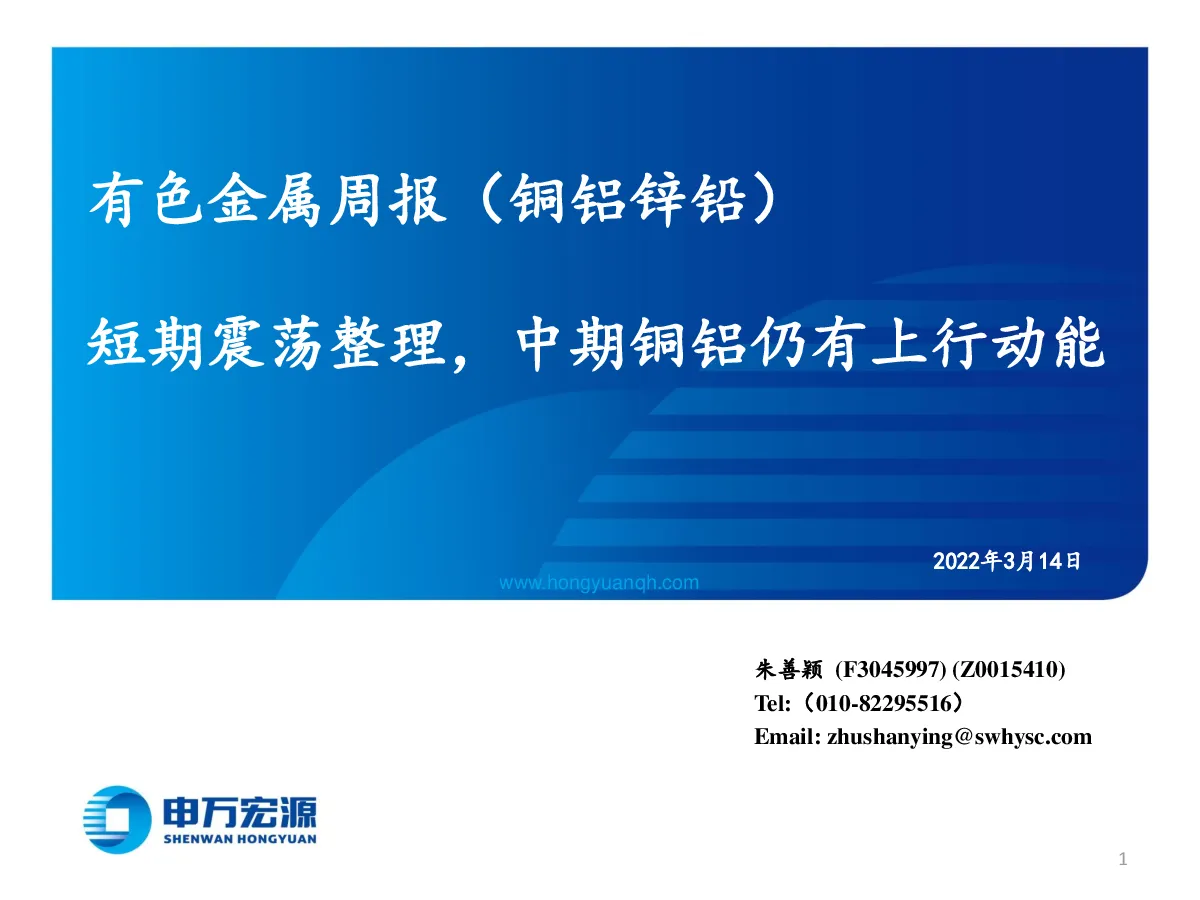 有色金属周报（铜铝锌铅）

短期震荡整理，中期铜铝仍有上行动能

2022年3月14日

www.hongyuanqh.com

朱善颖 (F3045997) (Z0015410)
Tel:（010-82295516）
Email: zhushanying@swhysc.com

申万宏源
SHENWAN HONGYUAN

1